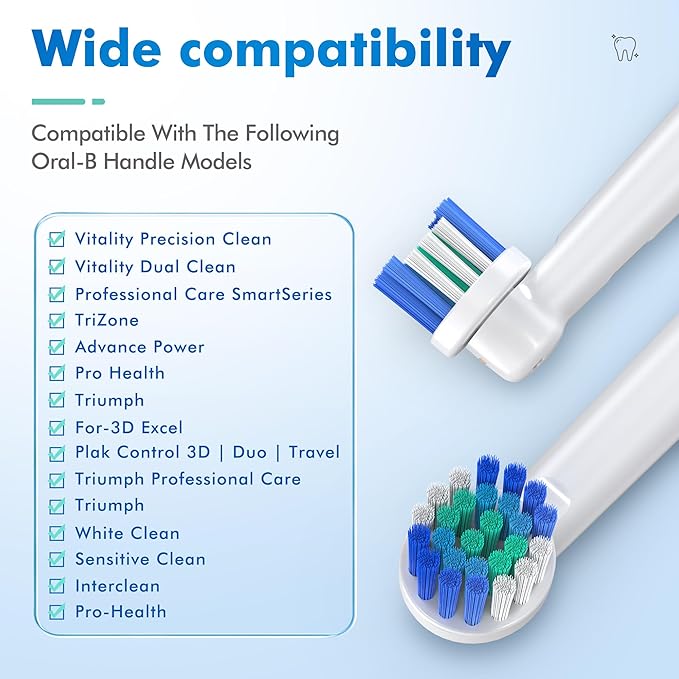 Wide compatibility

Compatible With The Following Oral-B Handle Models

Vitality Precision Clean
Vitality Dual Clean
Professional Care SmartSeries
TriZone
Advance Power
Pro Health
Triumph
For-3D Excel
Plak Control 3D | Duo | Travel
Triumph Professional Care
Triumph
White Clean
Sensitive Clean
Interclean
Pro-Health